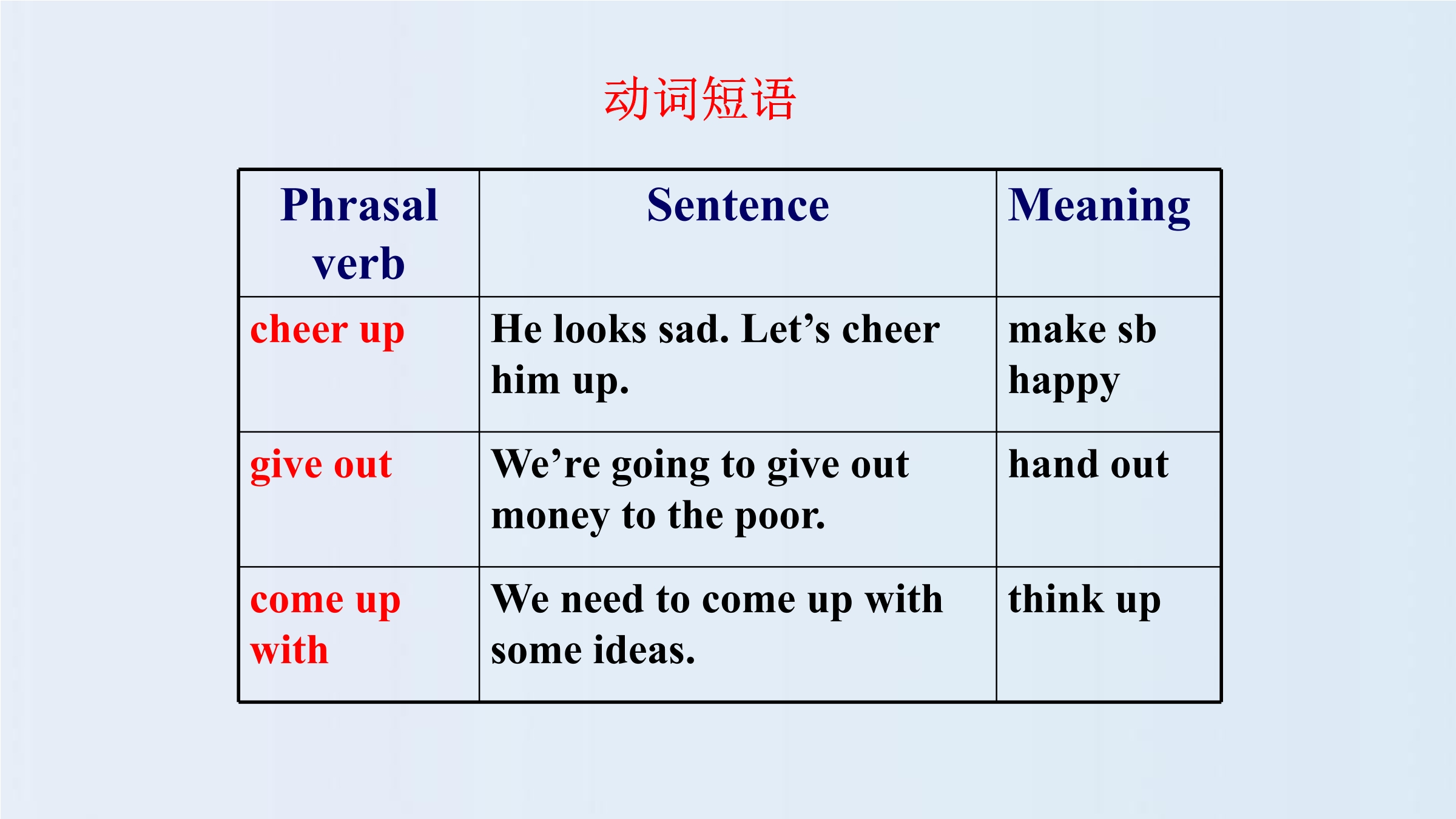 动词短语

| Phrasal verb | Sentence | Meaning |
|---|---|---|
| cheer up | He looks sad. Let’s cheer him up. | make sb happy |
| give out | We’re going to give out money to the poor. | hand out |
| come up with | We need to come up with some ideas. | think up |